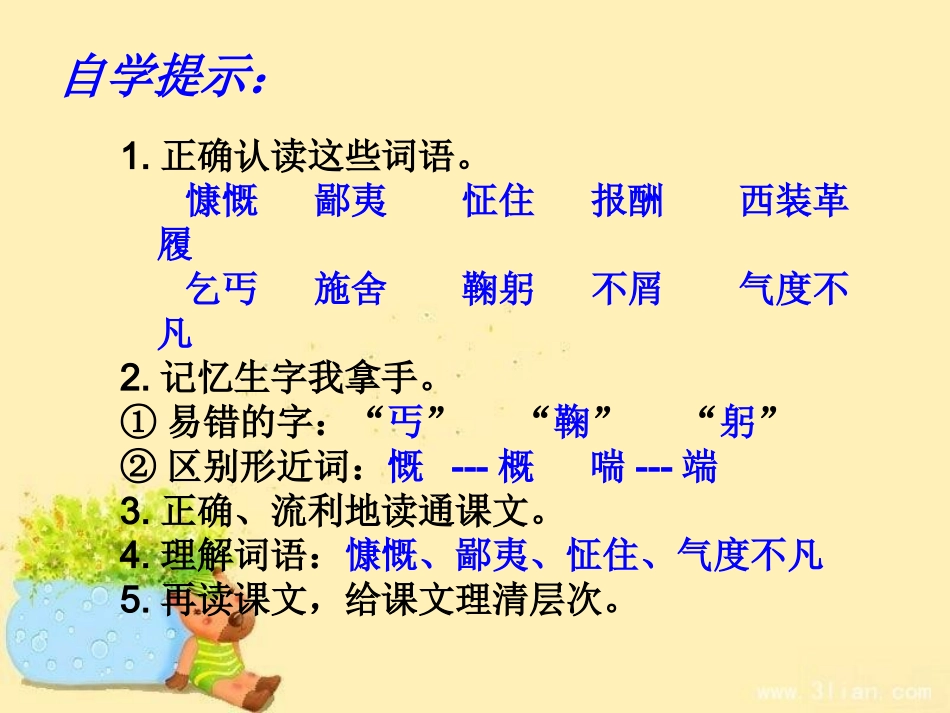 自学提示：

1. 正确认读这些词语。
慷慨　鄙夷　怔住　报酬　西装革履
乞丐　施舍　鞠躬　不屑　气度不凡
2. 记忆生字我拿手。
① 易错的字：“丐”　“鞠”　“躬”
② 区别形近词：慨 --- 概　喘 --- 端
3. 正确、流利地读通课文。
4. 理解词语：慷慨、鄙夷、怔住、气度不凡
5. 再读课文，给课文理清层次。

www.3lian.com